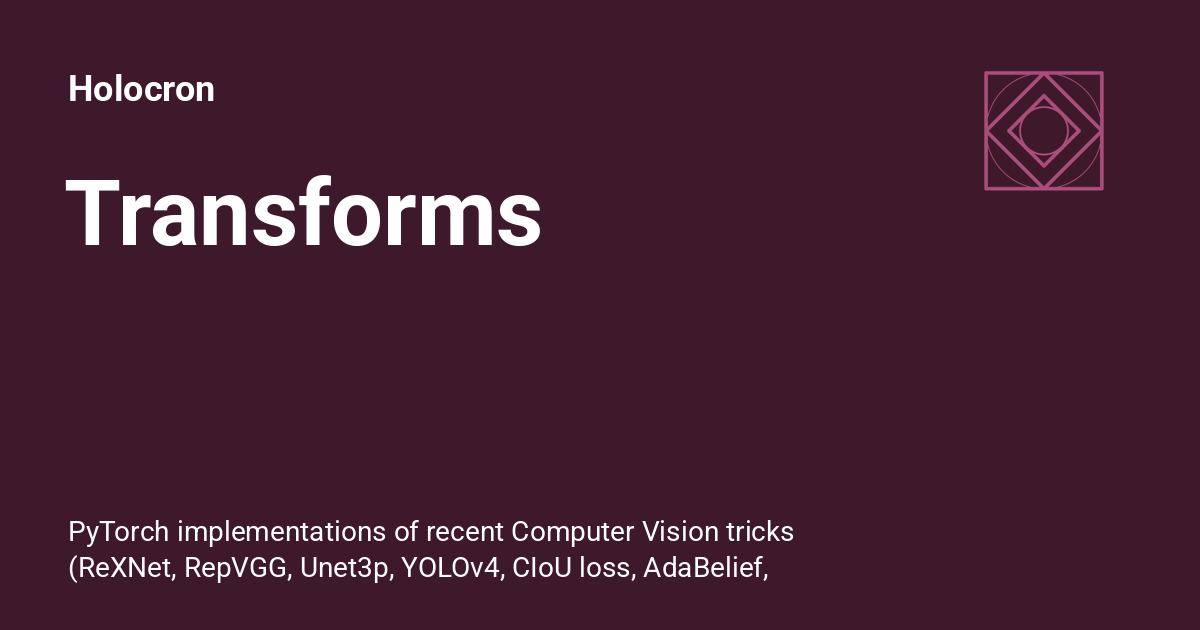 Holocron

Transforms

PyTorch implementations of recent Computer Vision tricks (ReXNet, RepVGG, Unet3p, YOLOv4, CIoU loss, AdaBelief,